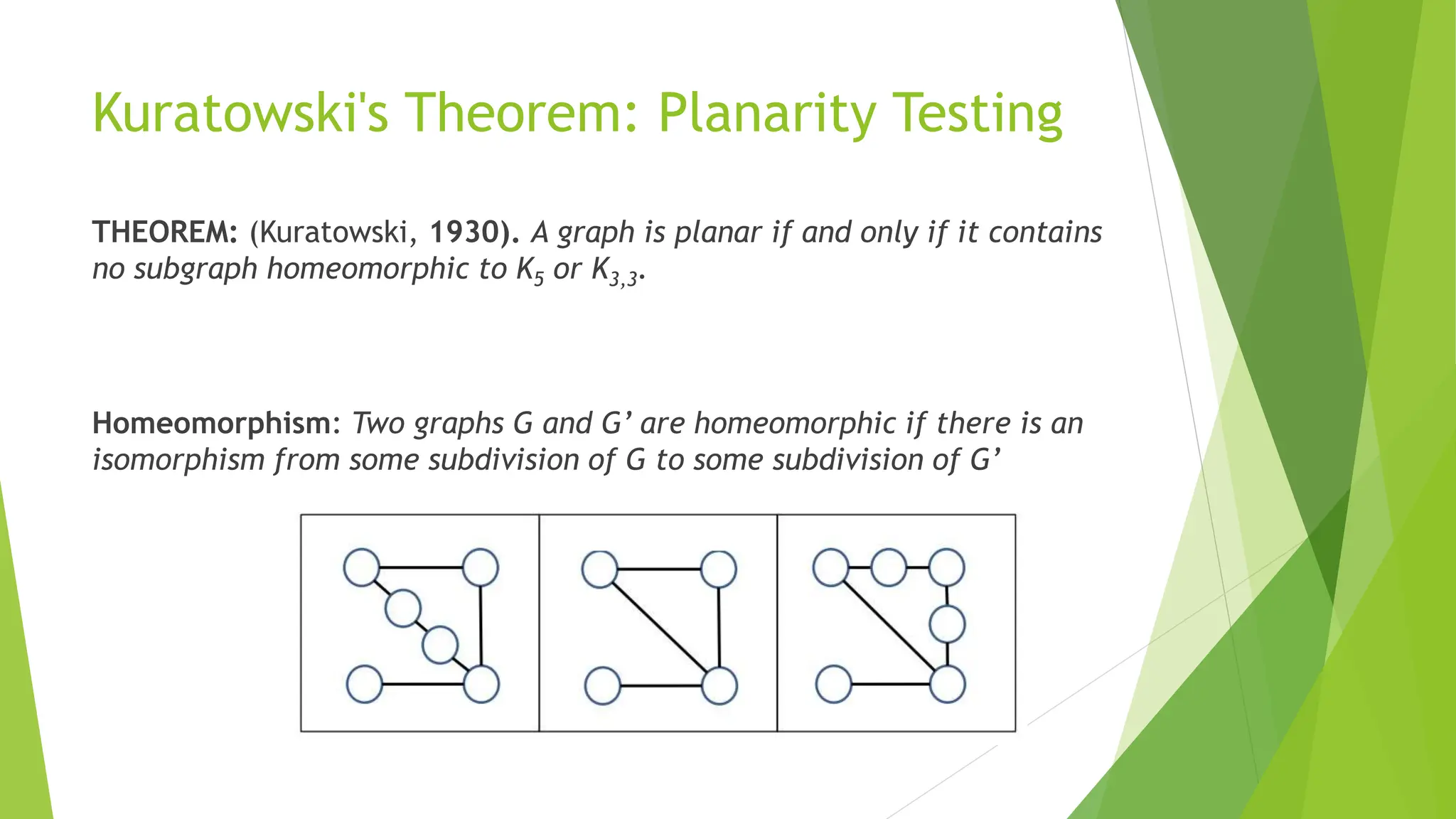 Kuratowski's Theorem: Planarity Testing

THEOREM: (Kuratowski, 1930). A graph is planar if and only if it contains no subgraph homeomorphic to $K_5$ or $K_{3,3}$.

Homeomorphism: Two graphs G and G’ are homeomorphic if there is an isomorphism from some subdivision of G to some subdivision of G’